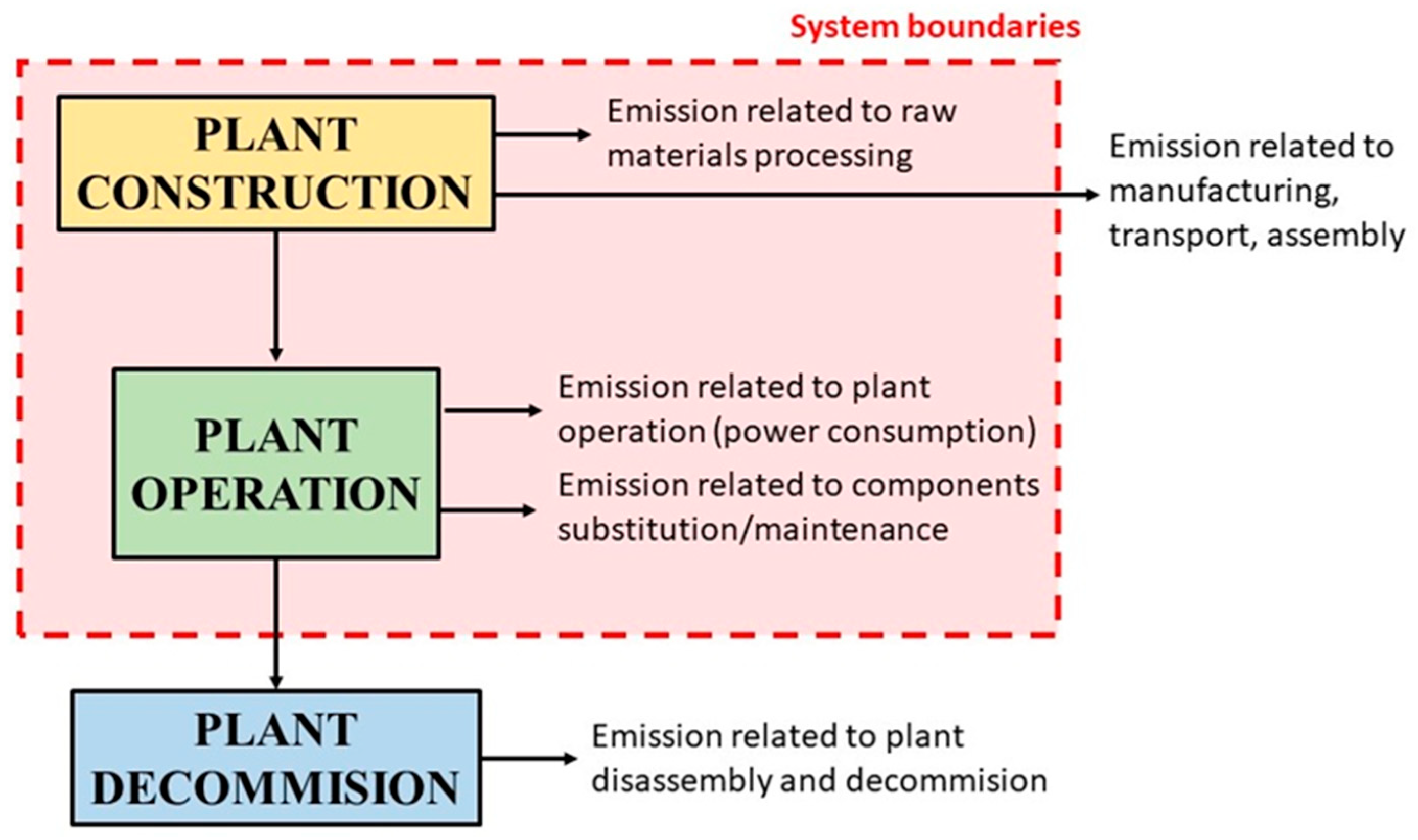 System boundaries

PLANT CONSTRUCTION

Emission related to raw materials processing

Emission related to manufacturing, transport, assembly

PLANT OPERATION

Emission related to plant operation (power consumption)

Emission related to components substitution/maintenance

PLANT DECOMMISION

Emission related to plant disassembly and decommision